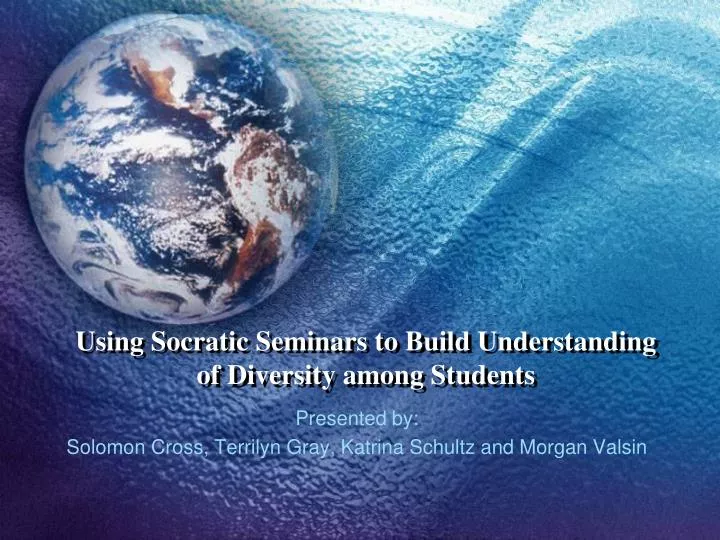 Using Socratic Seminars to Build Understanding of Diversity among Students

Presented by:

Solomon Cross, Terrilyn Gray, Katrina Schultz and Morgan Valsin